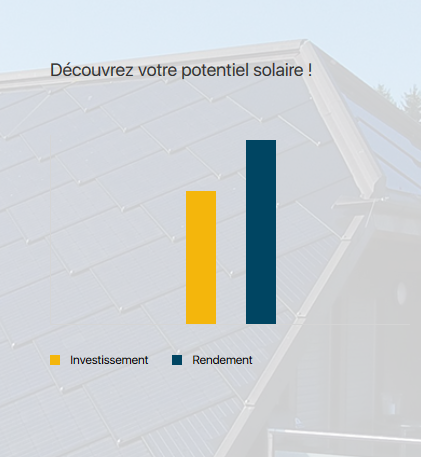 Découvrez votre potentiel solaire !

Investissement
Rendement